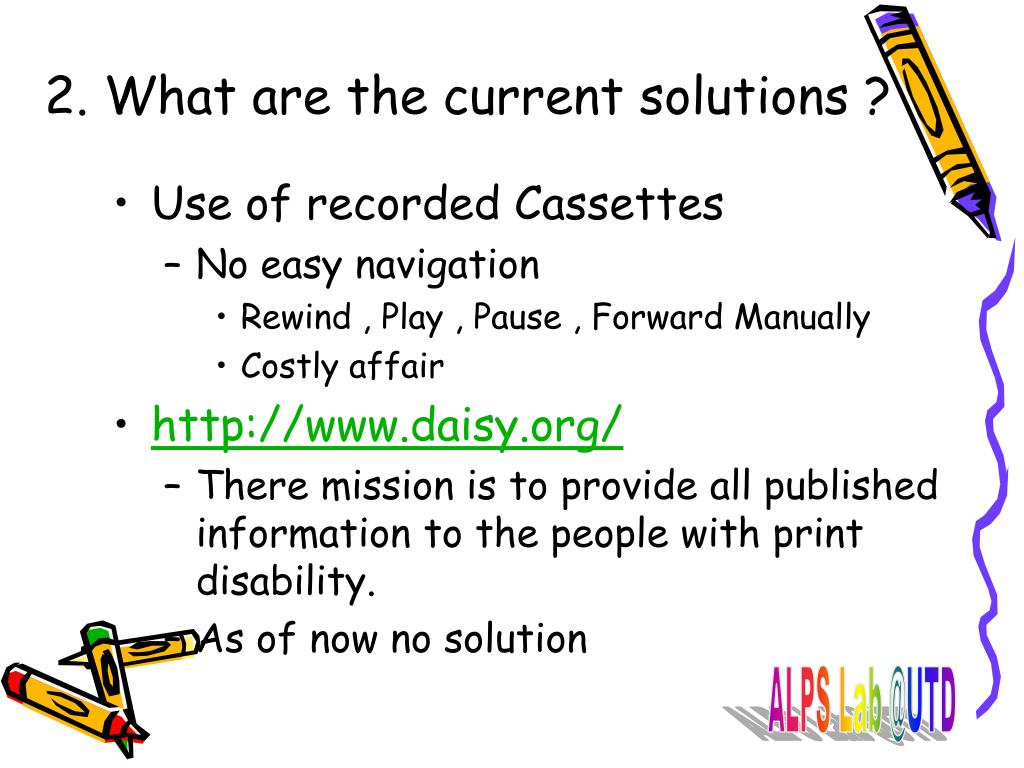 2. What are the current solutions ?

• Use of recorded Cassettes
  – No easy navigation
    • Rewind , Play , Pause , Forward Manually
    • Costly affair
• http://www.daisy.org/
  – There mission is to provide all published information to the people with print disability.
  – As of now no solution

ALPS Lab @UTD